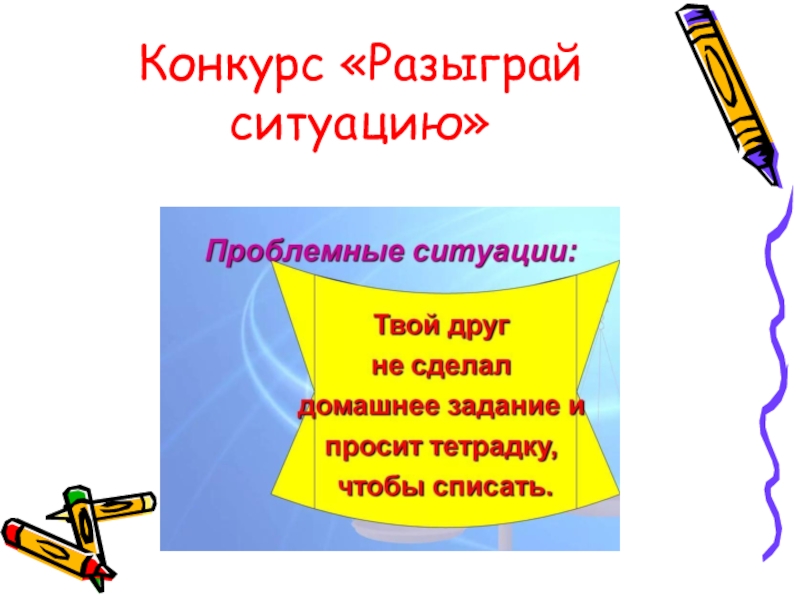 Конкурс «Разыграй ситуацию»

Проблемные ситуации:

Твой друг не сделал домашнее задание и просит тетрадку, чтобы списать.